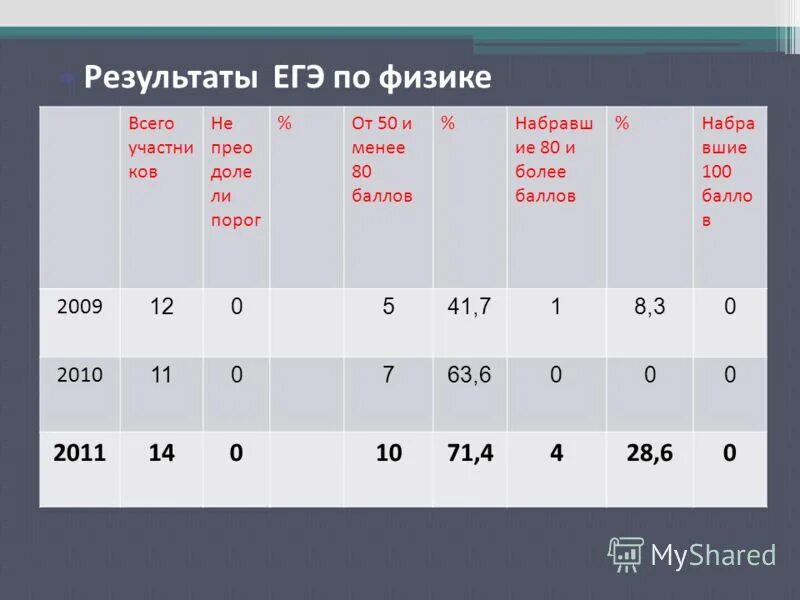 Результаты ЕГЭ по физике

|  | Всего участников | Не преодолели порог | % | От 50 и менее 80 баллов | % | Набравшие 80 и более баллов | % | Набравшие 100 баллов |
|---|---|---|---|---|---|---|---|---|
| 2009 | 12 | 0 |  | 5 | 41,7 | 1 | 8,3 | 0 |
| 2010 | 11 | 0 |  | 7 | 63,6 | 0 | 0 | 0 |
| **2011** | **14** | **0** |  | **10** | **71,4** | **4** | **28,6** | **0** |

MyShared